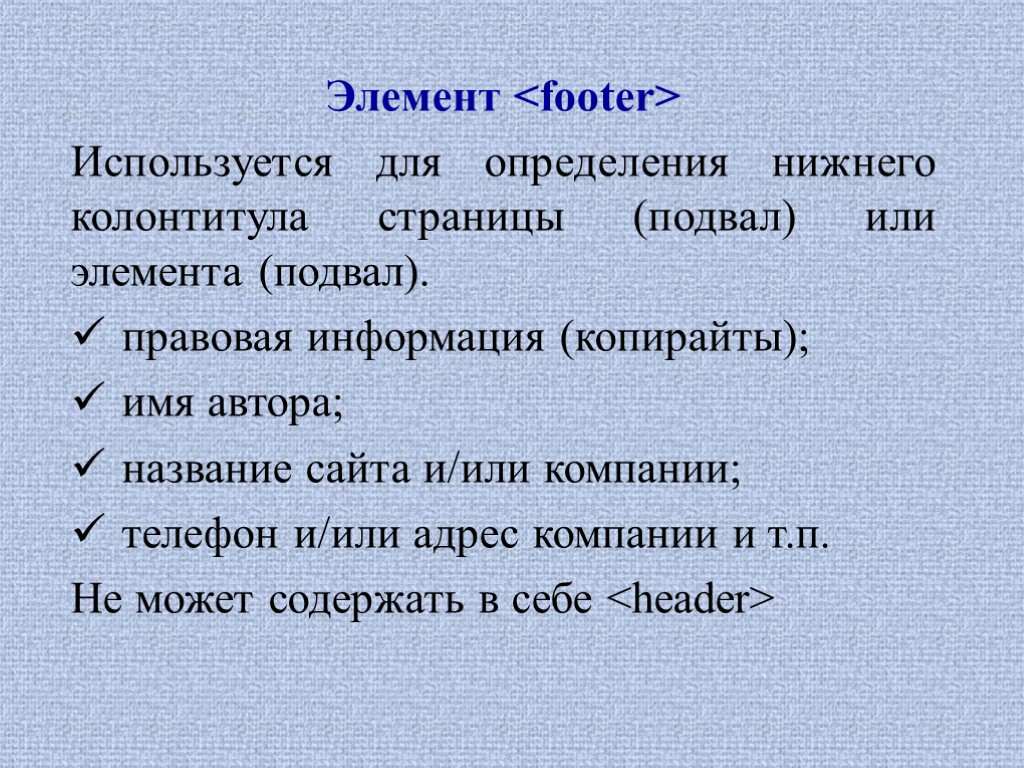 Элемент <footer>

Используется для определения нижнего колонтитула страницы (подвал) или элемента (подвал).

✓ правовая информация (копирайты);

✓ имя автора;

✓ название сайта и/или компании;

✓ телефон и/или адрес компании и т.п.

Не может содержать в себе <header>